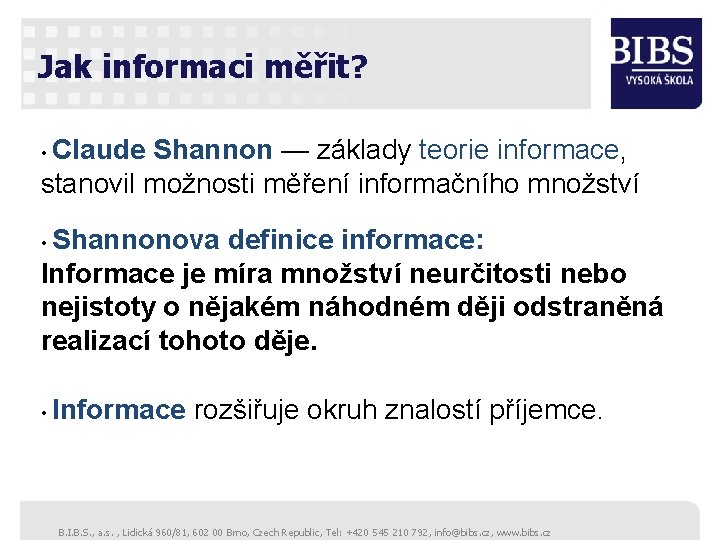 Jak informaci měřit?

BIBS
VYSOKÁ ŠKOLA

• Claude Shannon — základy teorie informace, stanovil možnosti měření informačního množství

• Shannonova definice informace:
Informace je míra množství neurčitosti nebo nejistoty o nějakém náhodném ději odstraněná realizací tohoto děje.

• Informace rozšiřuje okruh znalostí příjemce.

B.I.B.S., a.s. , Lidická 960/81, 602 00 Brno, Czech Republic, Tel: +420 545 210 792, info@bibs.cz, www.bibs.cz